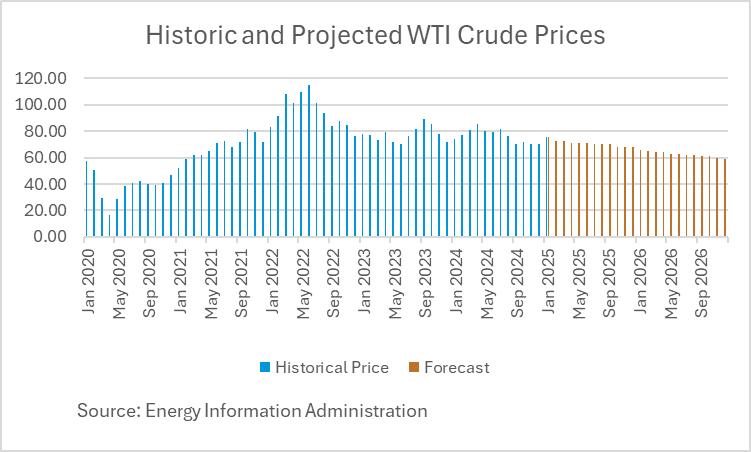 Historic and Projected WTI Crude Prices

120.00
100.00
80.00
60.00
40.00
20.00
0.00

Jan 2020
May 2020
Sep 2020
Jan 2021
May 2021
Sep 2021
Jan 2022
May 2022
Sep 2022
Jan 2023
May 2023
Sep 2023
Jan 2024
May 2024
Sep 2024
Jan 2025
May 2025
Sep 2025
Jan 2026
May 2026
Sep 2026

Historical Price
Forecast

Source: Energy Information Administration